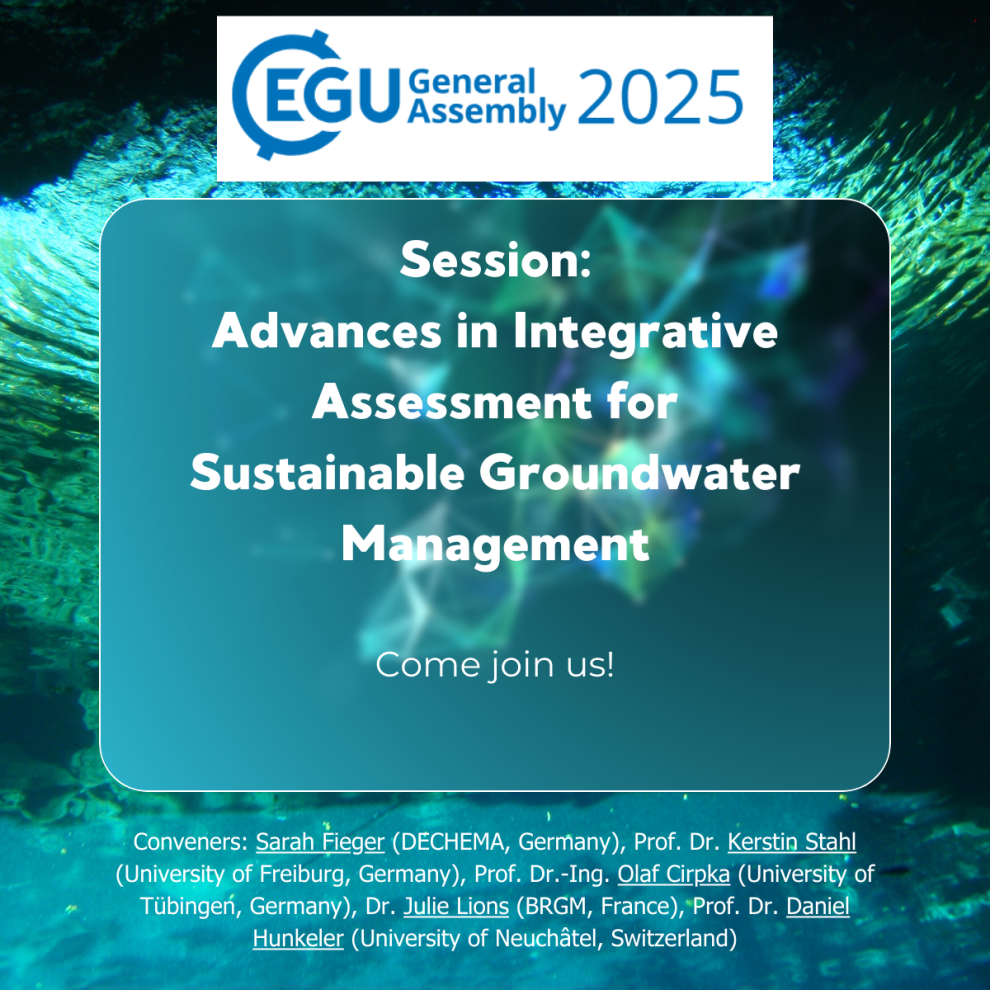 EGU General Assembly 2025

Session:
Advances in Integrative Assessment for Sustainable Groundwater Management

Come join us!

Conveners: Sarah Fieger (DECHEMA, Germany), Prof. Dr. Kerstin Stahl (University of Freiburg, Germany), Prof. Dr.-Ing. Olaf Cirpka (University of Tübingen, Germany), Dr. Julie Lions (BRGM, France), Prof. Dr. Daniel Hunkeler (University of Neuchâtel, Switzerland)